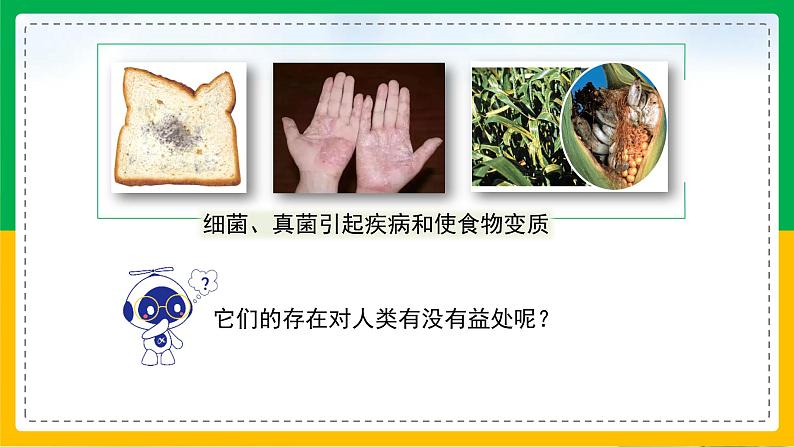 细菌、真菌引起疾病和使食物变质

?

它们的存在对人类有没有益处呢？